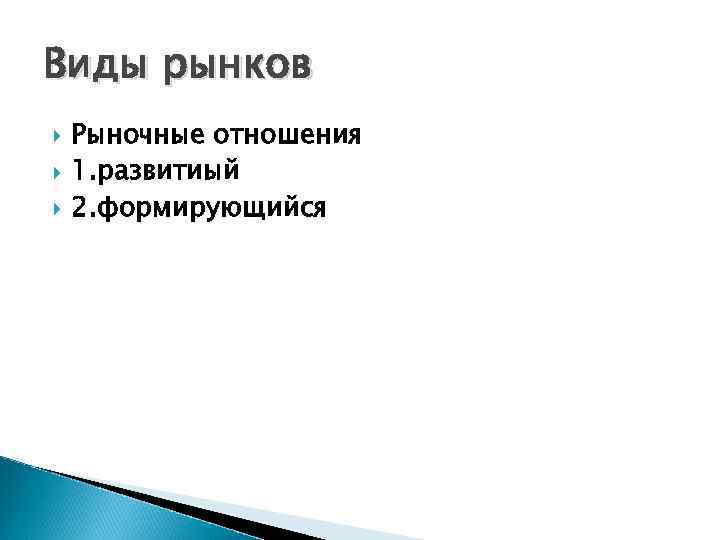 Виды рынков

Рыночные отношения
1.развитиый
2.формирующийся